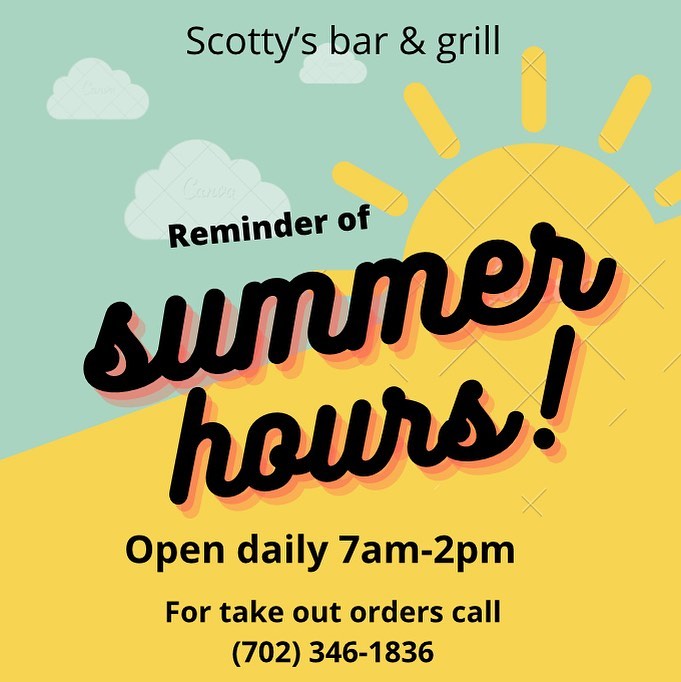 Scotty's bar & grill

Canva

Canva

Reminder of

summer hours!

Open daily 7am-2pm

For take out orders call
(702) 346-1836